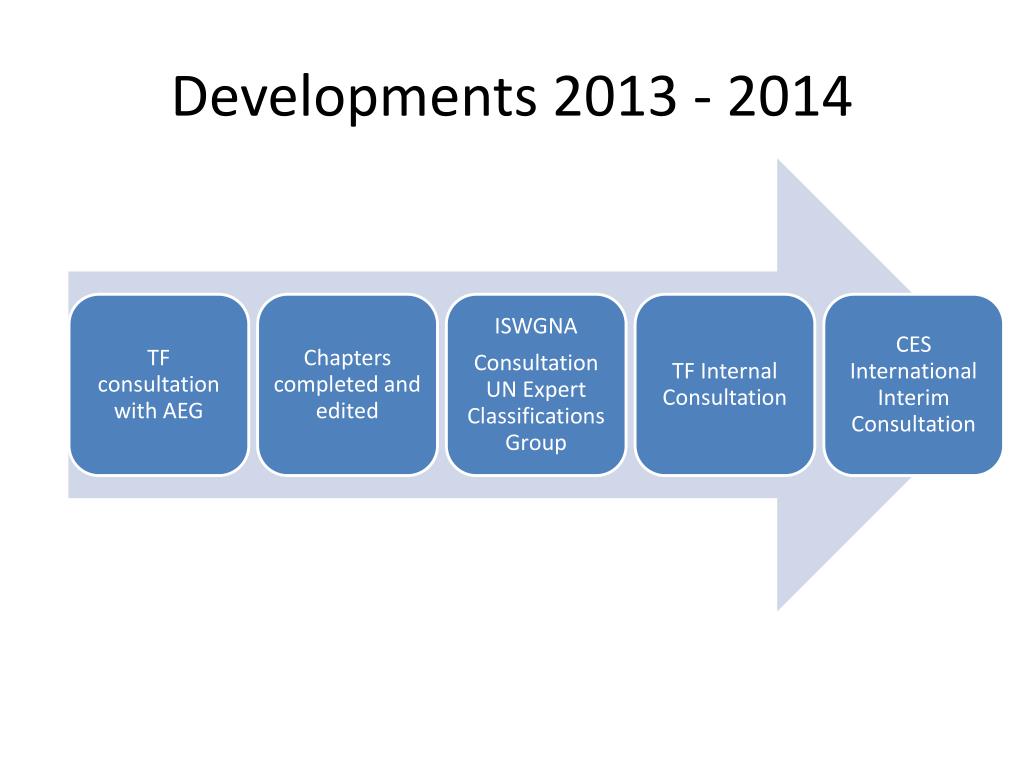 Developments 2013 - 2014

TF consultation with AEG

Chapters completed and edited

ISWGNA

Consultation UN Expert Classifications Group

TF Internal Consultation

CES International Interim Consultation